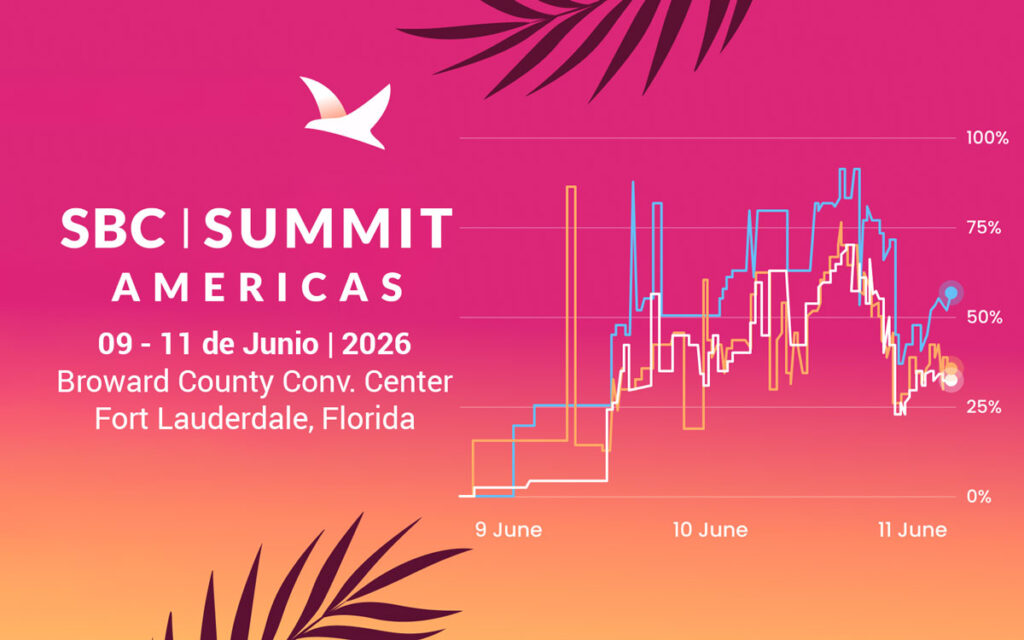 SBC | SUMMIT
AMERICAS

09 - 11 de Junio | 2026
Broward County Conv. Center
Fort Lauderdale, Florida

100%
75%
50%
25%
0%

9 June
10 June
11 June